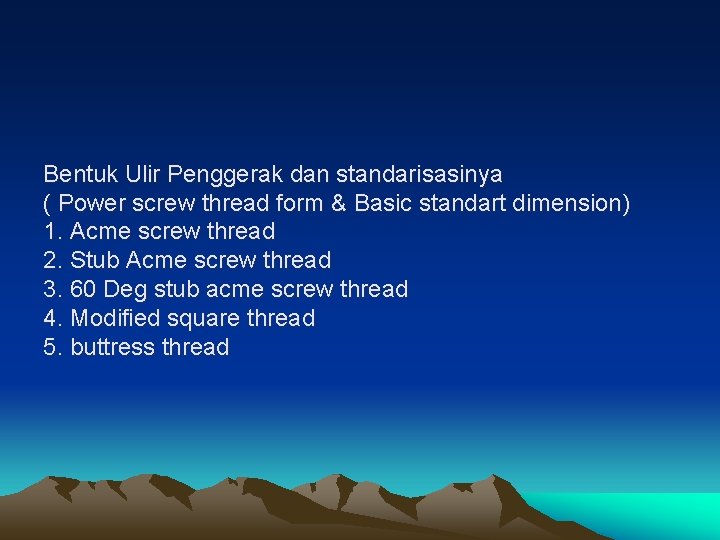 Bentuk Ulir Penggerak dan standarisasinya
( Power screw thread form & Basic standart dimension)
1. Acme screw thread
2. Stub Acme screw thread
3. 60 Deg stub acme screw thread
4. Modified square thread
5. buttress thread